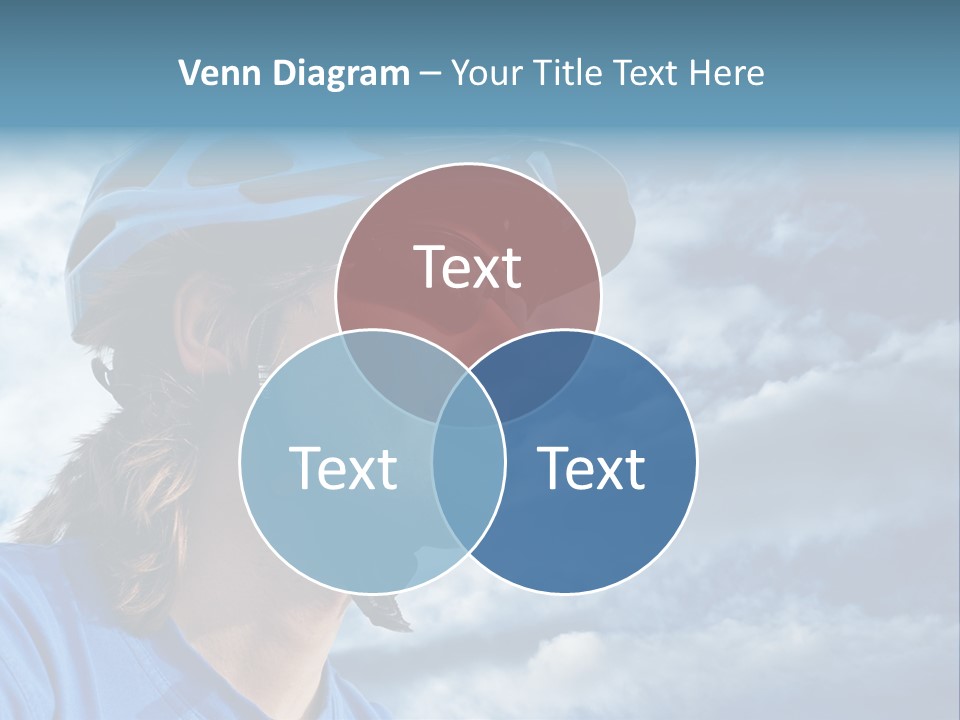 Venn Diagram – Your Title Text Here

Text

Text

Text